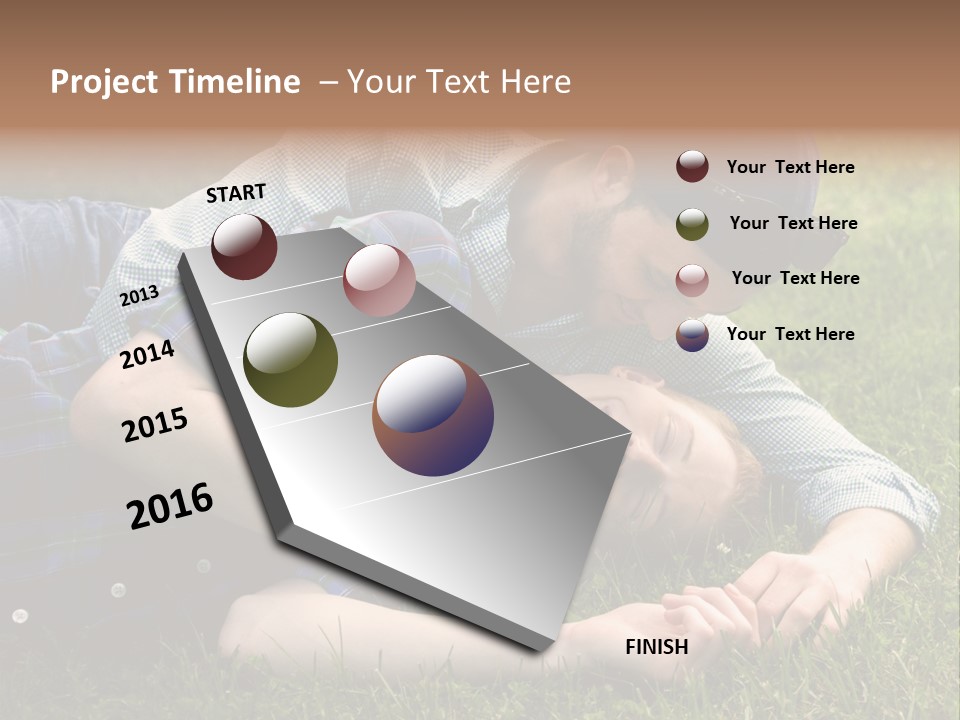 Project Timeline – Your Text Here

START

2013

2014

2015

2016

FINISH

Your Text Here

Your Text Here

Your Text Here

Your Text Here